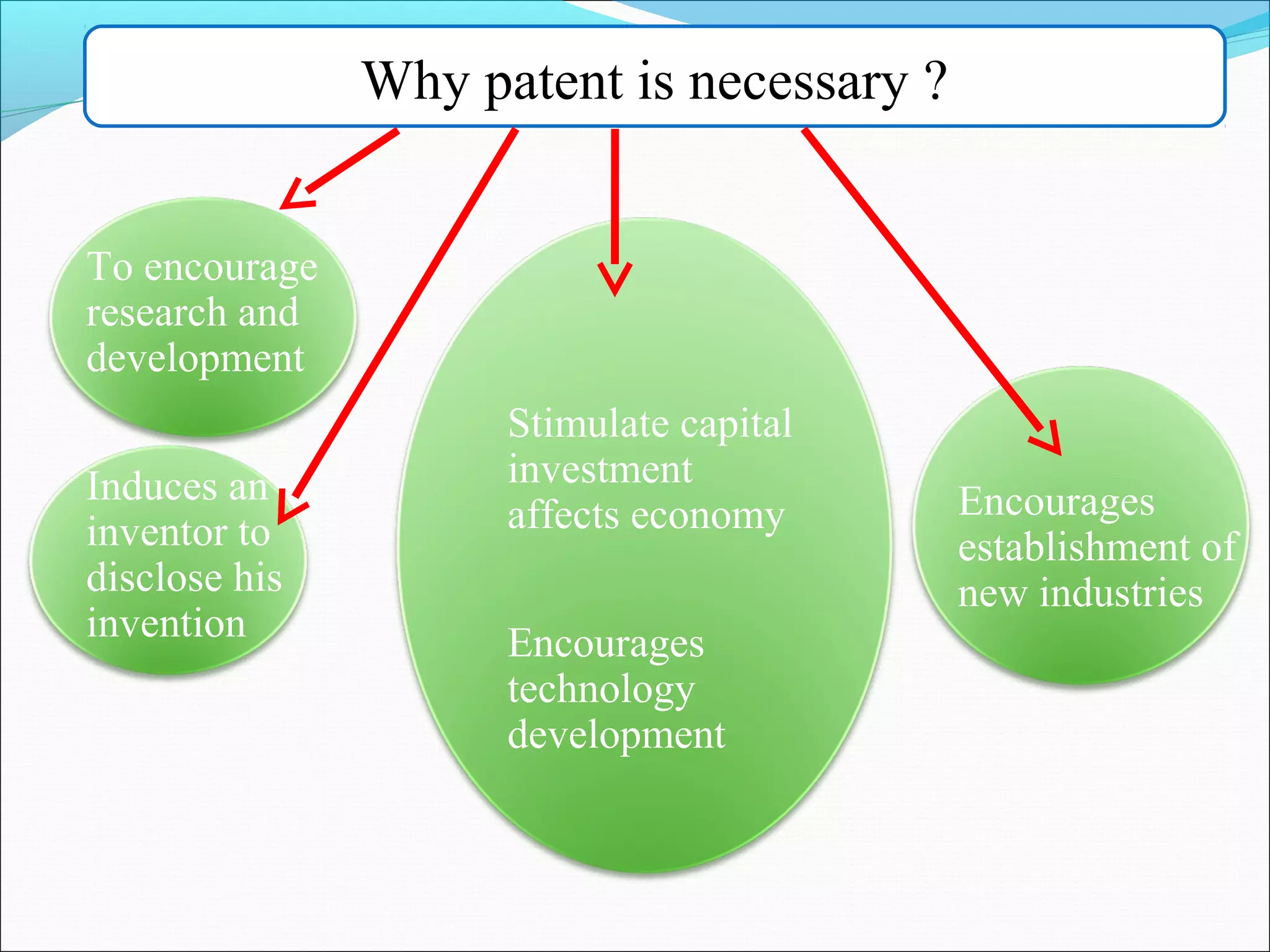 Why patent is necessary ?

To encourage research and development

Induces an inventor to disclose his invention

Stimulate capital investment affects economy

Encourages technology development

Encourages establishment of new industries